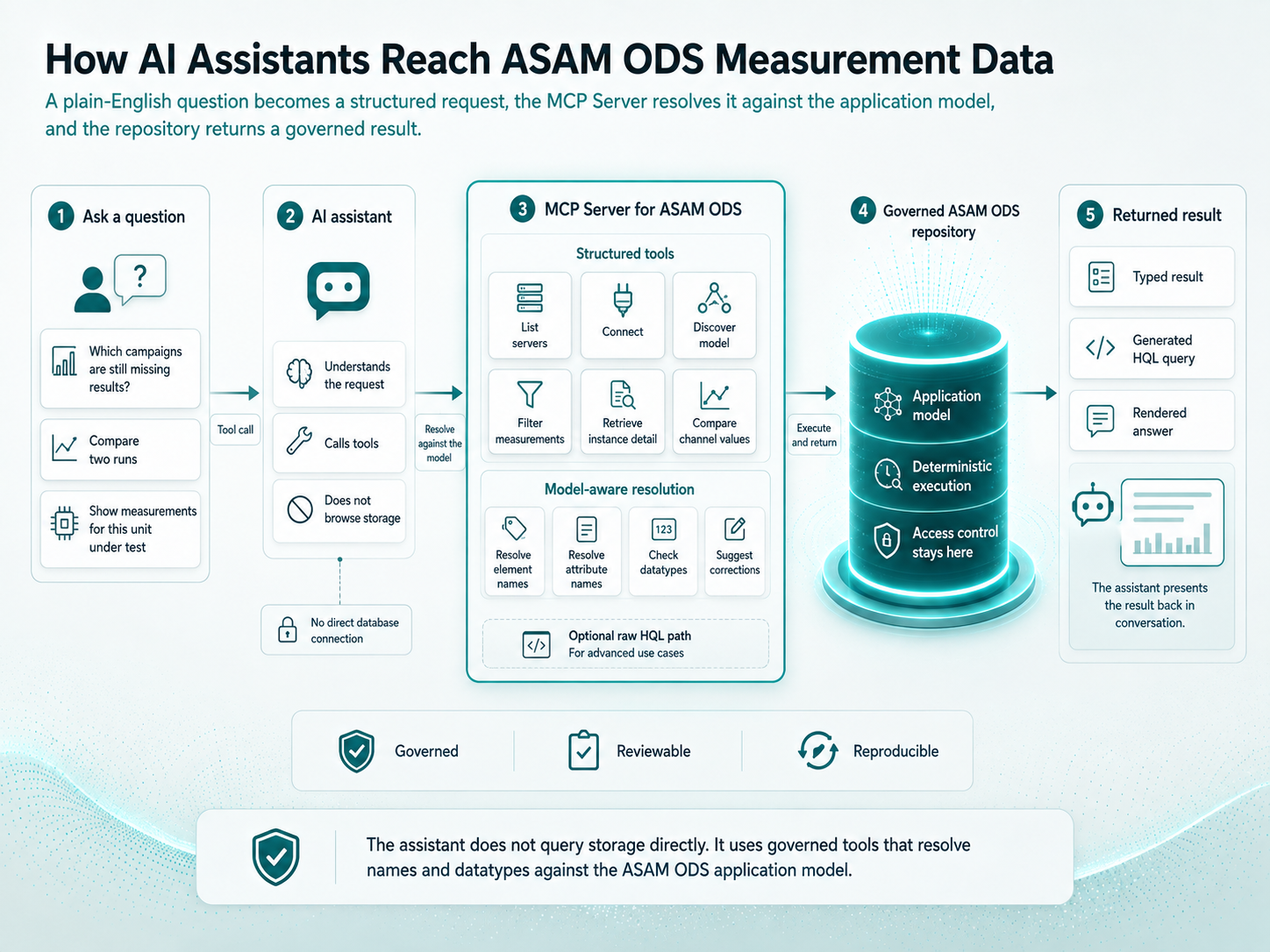 How AI Assistants Reach ASAM ODS Measurement Data

A plain-English question becomes a structured request, the MCP Server resolves it against the application model, and the repository returns a governed result.

1 Ask a question

?

Which campaigns are still missing results?

Compare two runs

Show measurements for this unit under test

Tool call

2 AI assistant

Understands the request

Calls tools

Does not browse storage

No direct database connection

Resolve against the model

3 MCP Server for ASAM ODS

Structured tools

List servers

Connect

Discover model

Filter measurements

Retrieve instance detail

Compare channel values

Model-aware resolution

Resolve element names

Resolve attribute names

123

Check datatypes

Suggest corrections

Optional raw HQL path
For advanced use cases

Execute and return

4 Governed ASAM ODS repository

Application model

Deterministic execution

Access control stays here

5 Returned result

Typed result

Generated HQL query

Rendered answer

The assistant presents the result back in conversation.

Governed

Reviewable

Reproducible

The assistant does not query storage directly. It uses governed tools that resolve names and datatypes against the ASAM ODS application model.